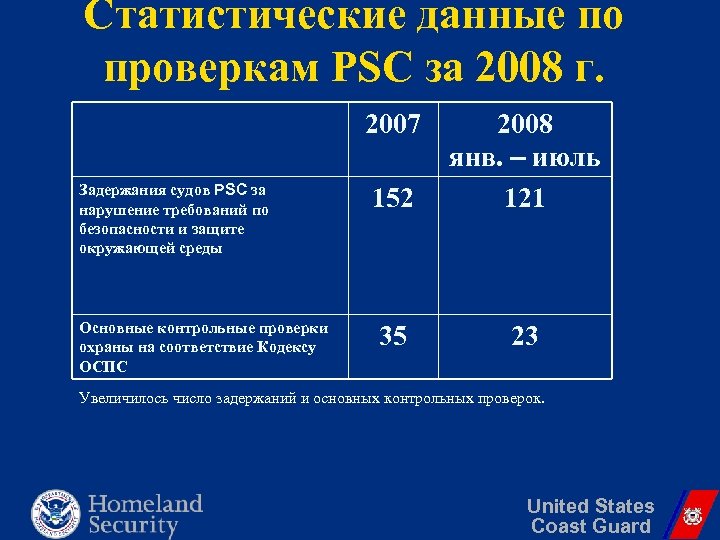 Статистические данные по проверкам PSC за 2008 г.

| | 2007 | 2008 янв. – июль |
|---|---|---|
| Задержания судов PSC за нарушение требований по безопасности и защите окружающей среды | 152 | 121 |
| Основные контрольные проверки охраны на соответствие Кодексу ОСПС | 35 | 23 |

Увеличилось число задержаний и основных контрольных проверок.

Homeland Security

United States Coast Guard